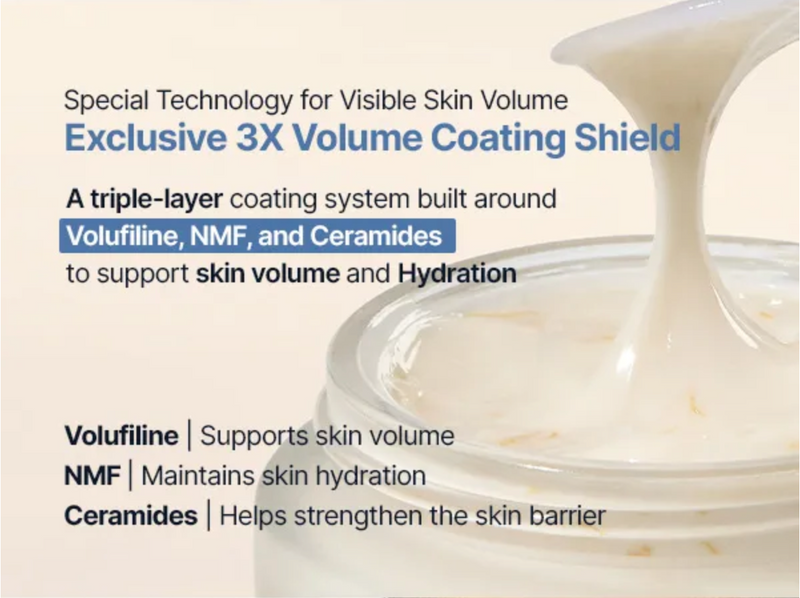 Special Technology for Visible Skin Volume
Exclusive 3X Volume Coating Shield

A triple-layer coating system built around Volufiline, NMF, and Ceramides to support skin volume and Hydration

Volufiline | Supports skin volume
NMF | Maintains skin hydration
Ceramides | Helps strengthen the skin barrier